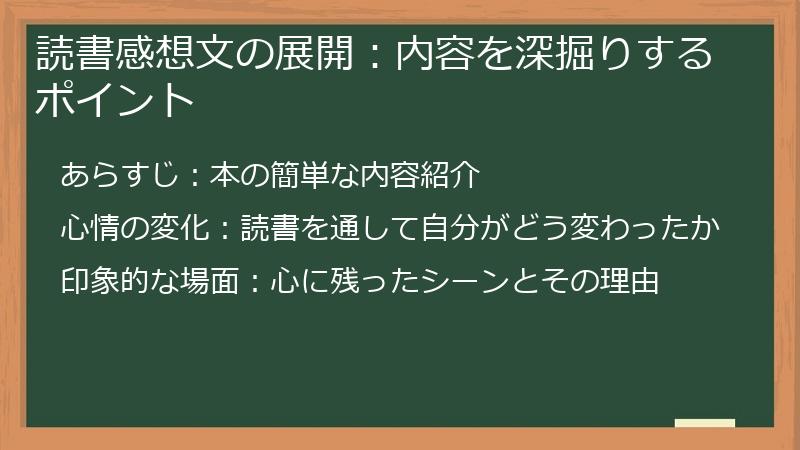 読書感想文の展開：内容を深掘りするポイント

あらすじ：本の簡単な内容紹介

心情の変化：読書を通して自分がどう変わったか

印象的な場面：心に残ったシーンとその理由